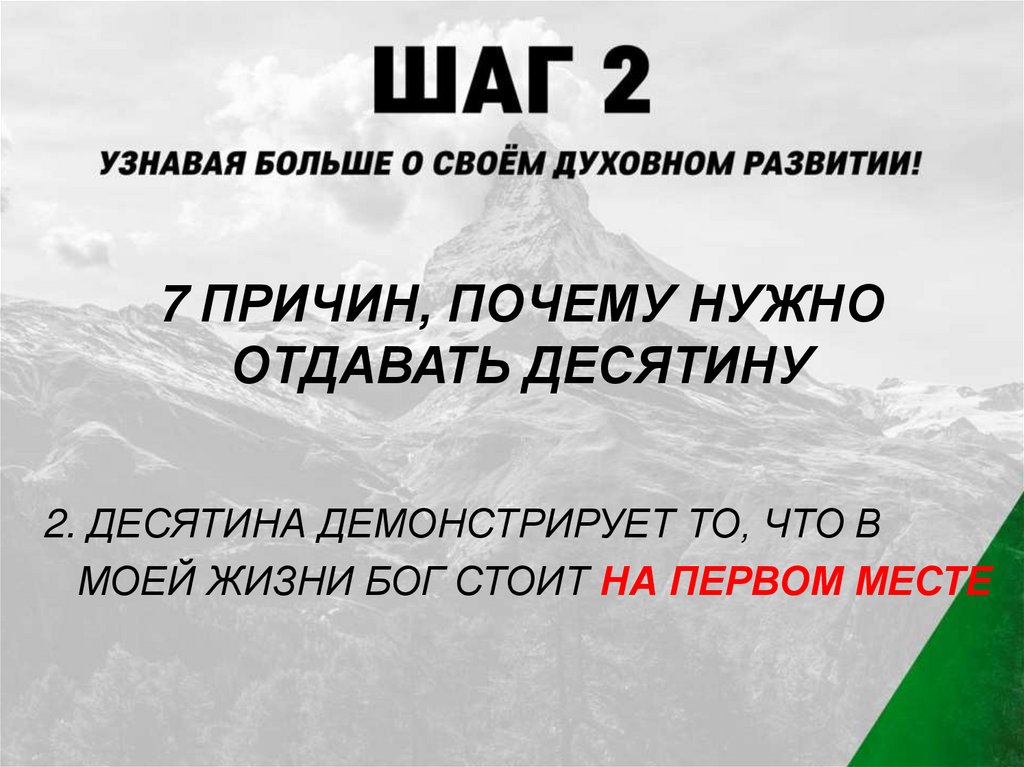 ШАГ 2

УЗНАВАЯ БОЛЬШЕ О СВОЁМ ДУХОВНОМ РАЗВИТИИ!

7 ПРИЧИН, ПОЧЕМУ НУЖНО ОТДАВАТЬ ДЕСЯТИНУ

2. ДЕСЯТИНА ДЕМОНСТРИРУЕТ ТО, ЧТО В МОЕЙ ЖИЗНИ БОГ СТОИТ НА ПЕРВОМ МЕСТЕ